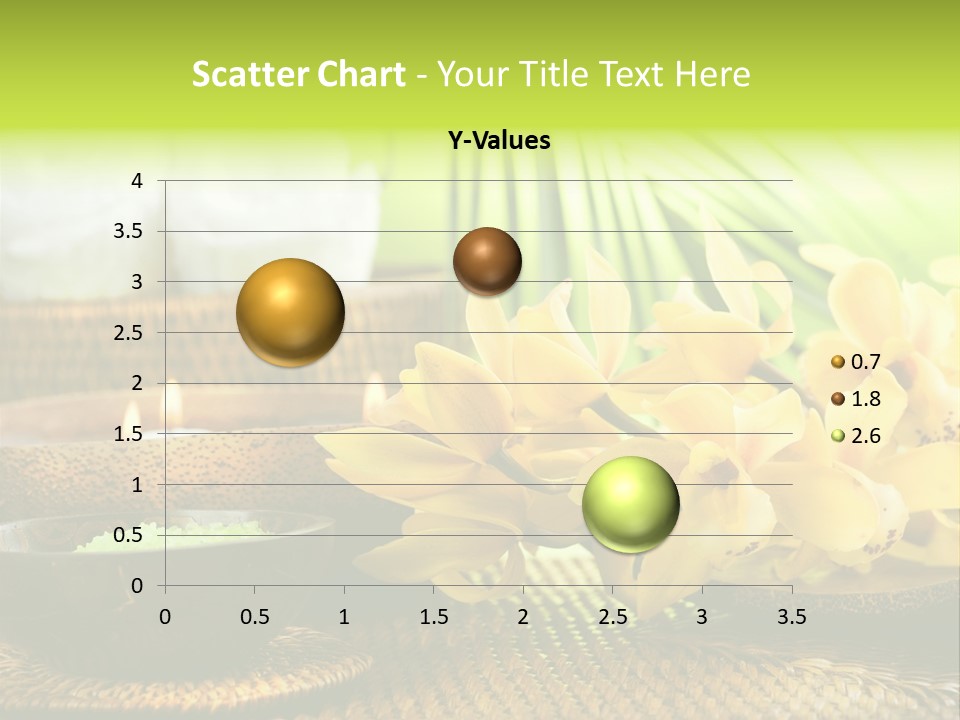 Scatter Chart - Your Title Text Here

Y-Values

4
3.5
3
2.5
2
1.5
1
0.5
0

0 0.5 1 1.5 2 2.5 3 3.5

0.7
1.8
2.6